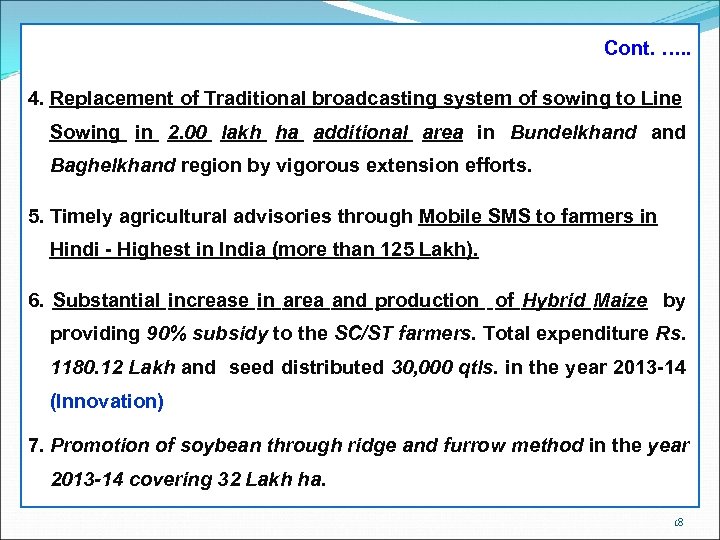 Cont. …..

4. Replacement of Traditional broadcasting system of sowing to Line Sowing in 2.00 lakh ha additional area in Bundelkhand and Baghelkhand region by vigorous extension efforts.

5. Timely agricultural advisories through Mobile SMS to farmers in Hindi - Highest in India (more than 125 Lakh).

6. Substantial increase in area and production of Hybrid Maize by providing 90% subsidy to the SC/ST farmers. Total expenditure Rs. 1180.12 Lakh and seed distributed 30,000 qtls. in the year 2013-14 (Innovation)

7. Promotion of soybean through ridge and furrow method in the year 2013-14 covering 32 Lakh ha.

18